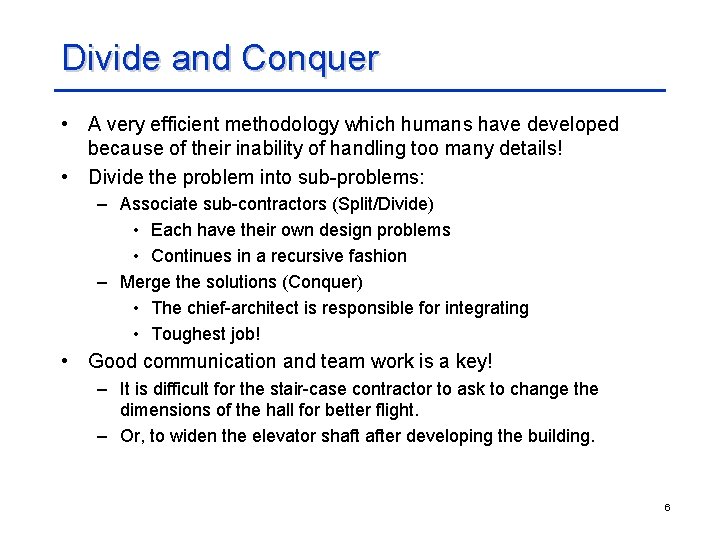 Divide and Conquer

• A very efficient methodology which humans have developed because of their inability of handling too many details!
• Divide the problem into sub-problems:
– Associate sub-contractors (Split/Divide)
• Each have their own design problems
• Continues in a recursive fashion
– Merge the solutions (Conquer)
• The chief-architect is responsible for integrating
• Toughest job!
• Good communication and team work is a key!
– It is difficult for the stair-case contractor to ask to change the dimensions of the hall for better flight.
– Or, to widen the elevator shaft after developing the building.

6